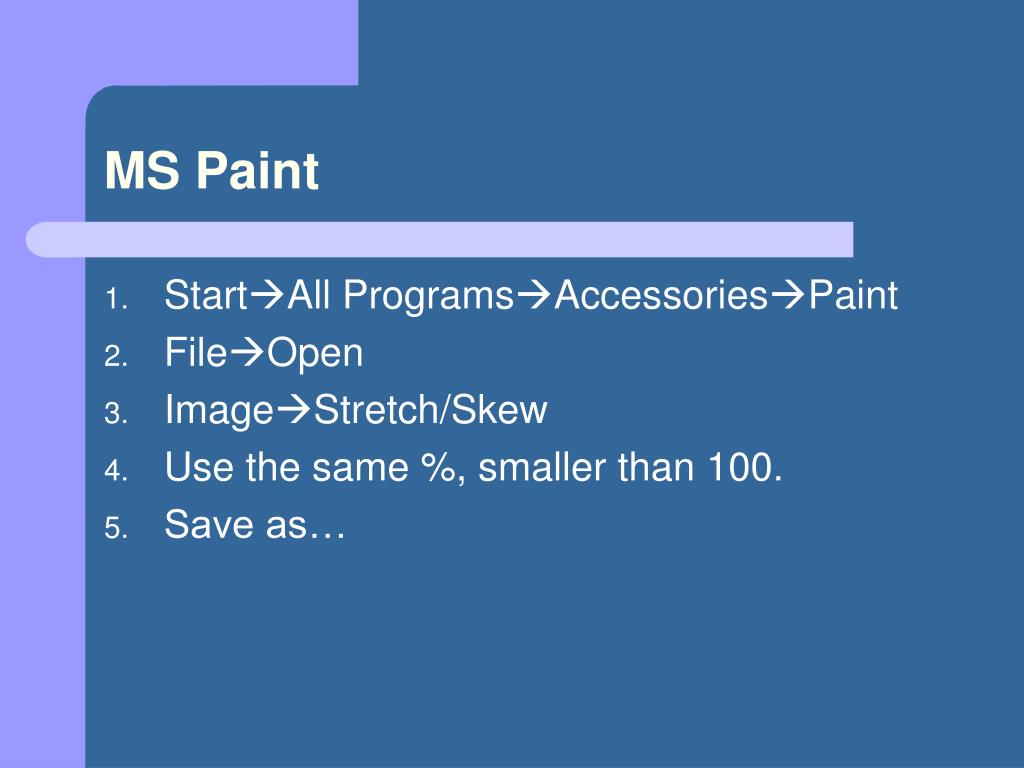 MS Paint

1. Start→All Programs→Accessories→Paint
2. File→Open
3. Image→Stretch/Skew
4. Use the same %, smaller than 100.
5. Save as…